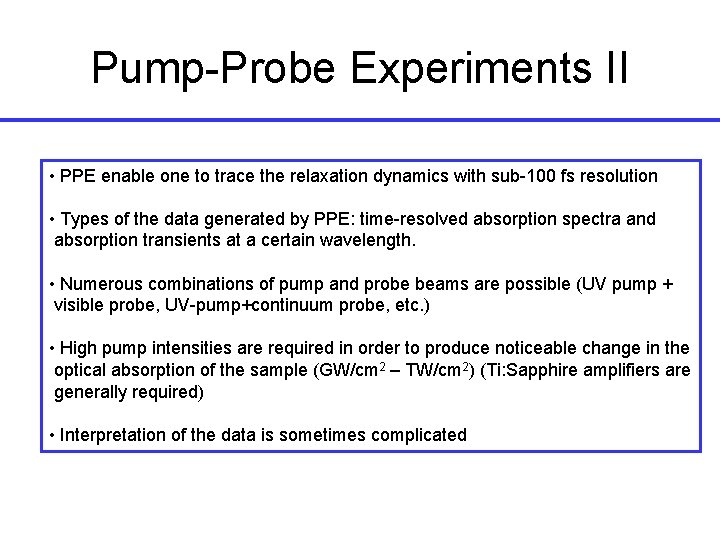 Pump-Probe Experiments II

• PPE enable one to trace the relaxation dynamics with sub-100 fs resolution

• Types of the data generated by PPE: time-resolved absorption spectra and absorption transients at a certain wavelength.

• Numerous combinations of pump and probe beams are possible (UV pump + visible probe, UV-pump+continuum probe, etc.)

• High pump intensities are required in order to produce noticeable change in the optical absorption of the sample (GW/cm$^2$ – TW/cm$^2$) (Ti:Sapphire amplifiers are generally required)

• Interpretation of the data is sometimes complicated